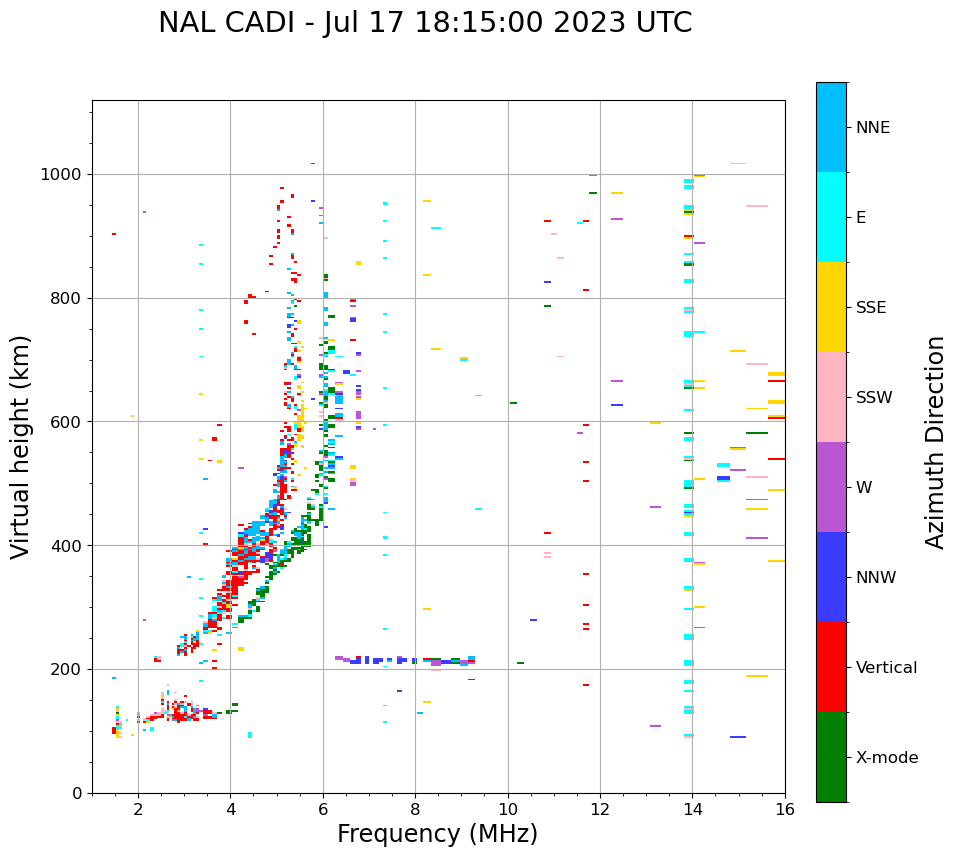 NAL CADI - Jul 17 18:15:00 2023 UTC

Virtual height (km)

1000
800
600
400
200
0

2
4
6
8
10
12
14
16

Frequency (MHz)

NNE
E
SSE
SSW
W
NNW
Vertical
X-mode

Azimuth Direction